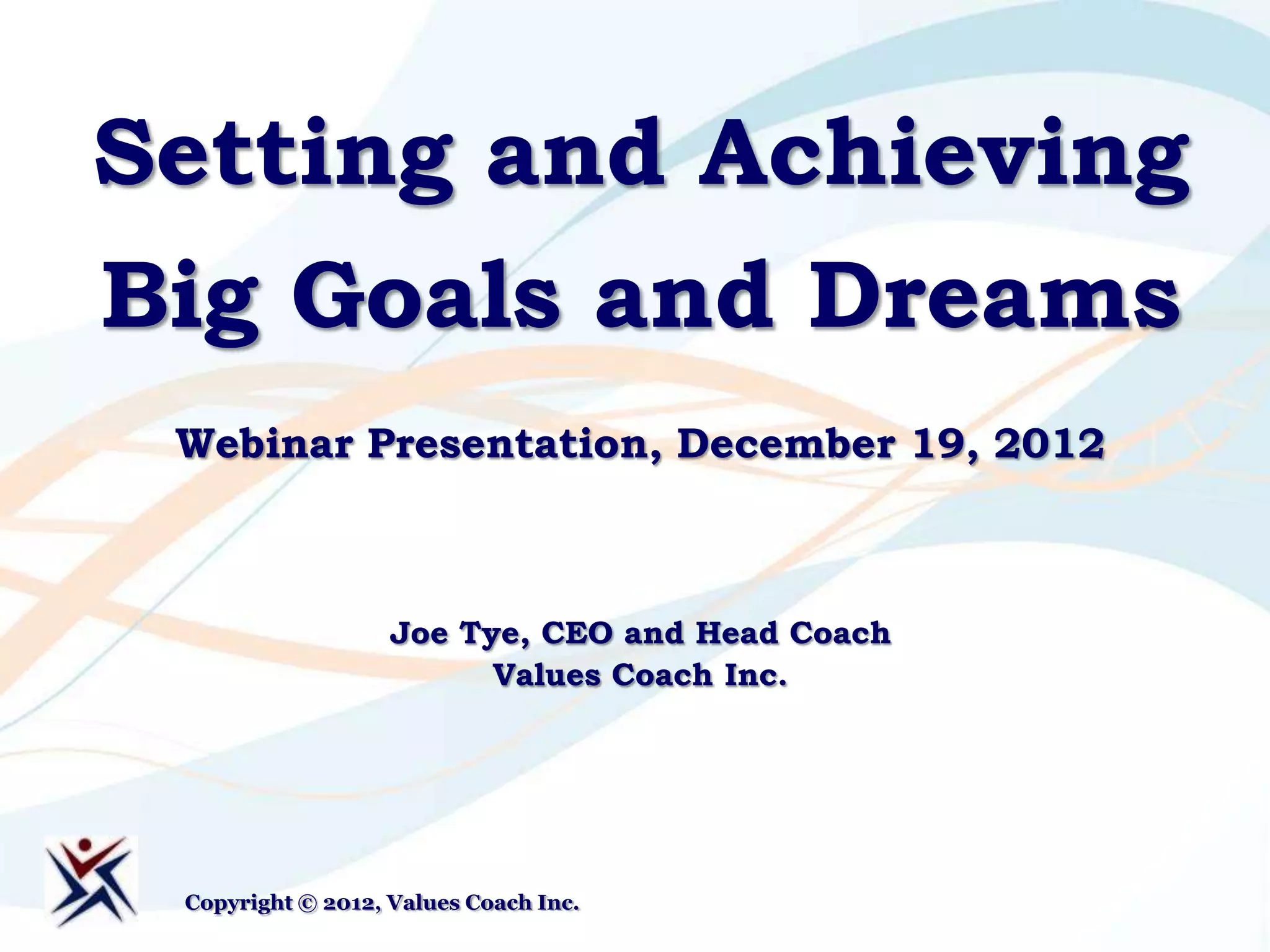 Setting and Achieving Big Goals and Dreams

Webinar Presentation, December 19, 2012

Joe Tye, CEO and Head Coach
Values Coach Inc.

Copyright © 2012, Values Coach Inc.